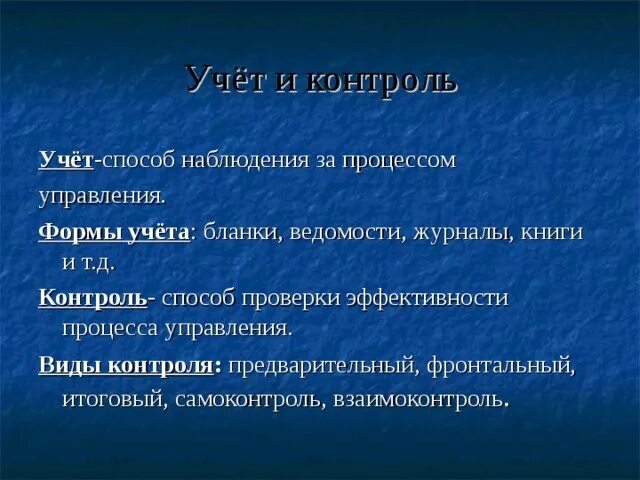 Учёт и контроль

Учёт-способ наблюдения за процессом управления.

Формы учёта: бланки, ведомости, журналы, книги и т.д.

Контроль- способ проверки эффективности процесса управления.

Виды контроля: предварительный, фронтальный, итоговый, самоконтроль, взаимоконтроль.